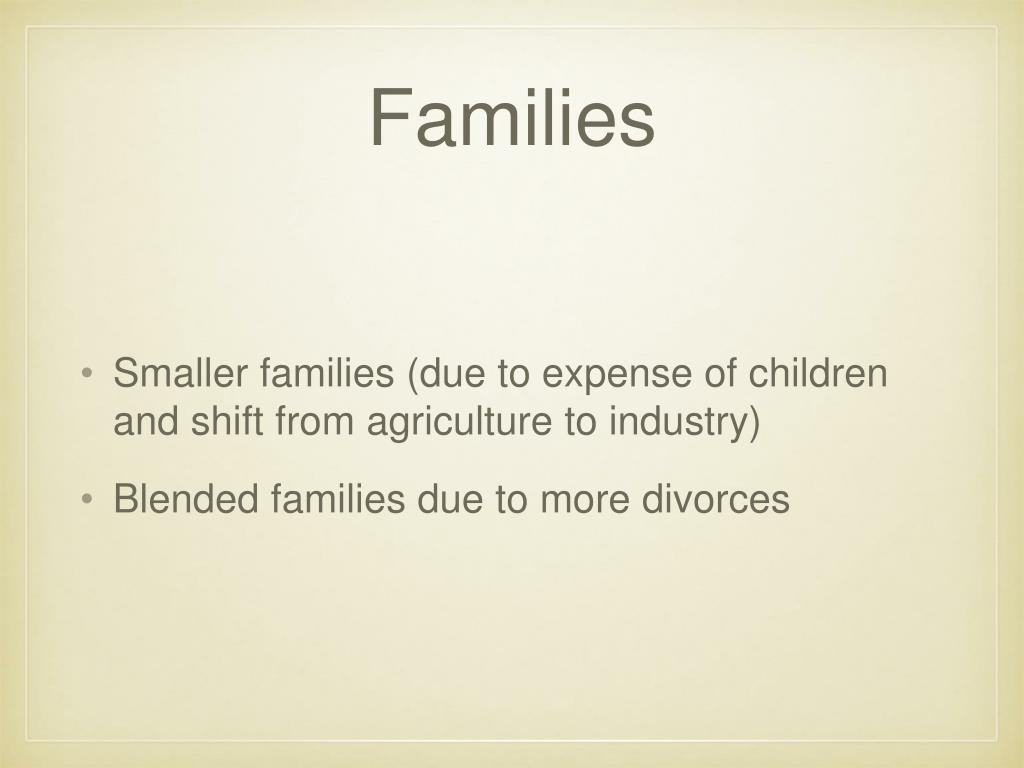 Families

• Smaller families (due to expense of children and shift from agriculture to industry)

• Blended families due to more divorces